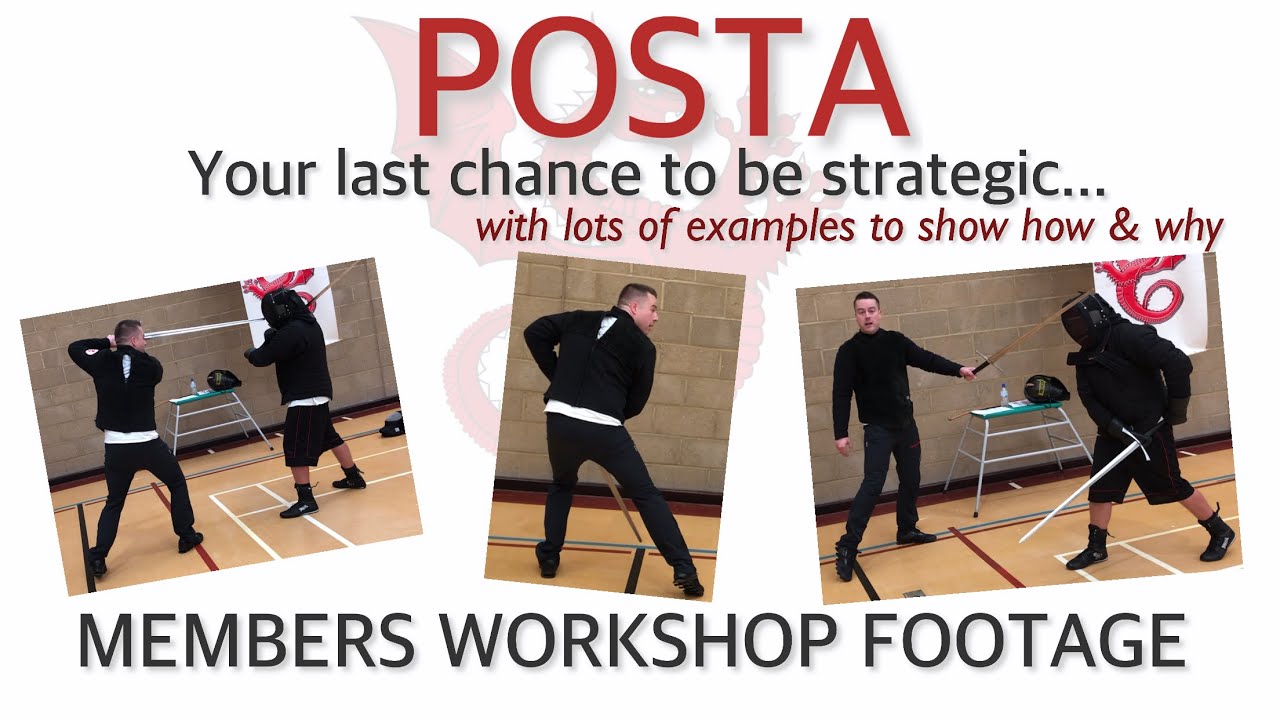 POSTA

Your last chance to be strategic...

with lots of examples to show how & why

MEMBERS WORKSHOP FOOTAGE